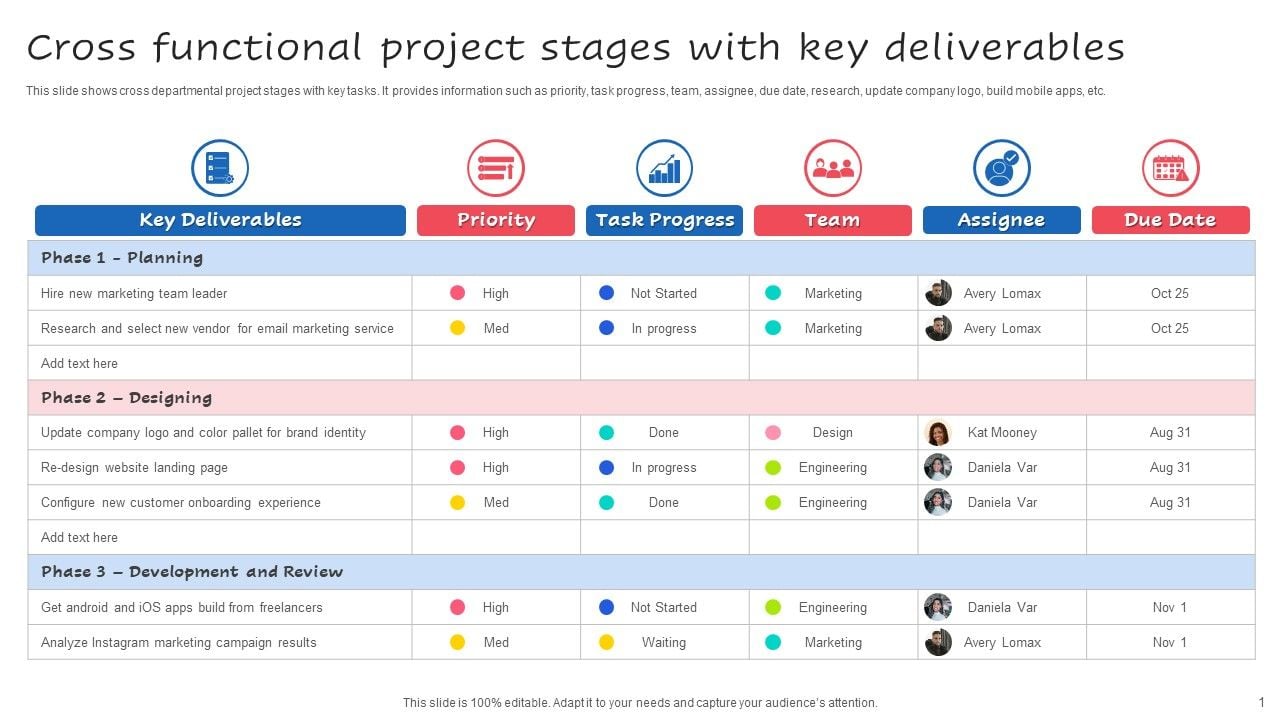 Cross functional project stages with key deliverables

This slide shows cross departmental project stages with key tasks. It provides information such as priority, task progress, team, assignee, due date, research, update company logo, build mobile apps, etc.

| Key Deliverables | Priority | Task Progress | Team | Assignee | Due Date |
|---|---|---|---|---|---|
| Phase 1 - Planning | | | | | |
| Hire new marketing team leader | High | Not Started | Marketing | Avery Lomax | Oct 25 |
| Research and select new vendor for email marketing service | Med | In progress | Marketing | Avery Lomax | Oct 25 |
| Add text here | | | | | |
| Phase 2 – Designing | | | | | |
| Update company logo and color pallet for brand identity | High | Done | Design | Kat Mooney | Aug 31 |
| Re-design website landing page | High | In progress | Engineering | Daniela Var | Aug 31 |
| Configure new customer onboarding experience | Med | Done | Engineering | Daniela Var | Aug 31 |
| Add text here | | | | | |
| Phase 3 – Development and Review | | | | | |
| Get android and iOS apps build from freelancers | High | Not Started | Engineering | Daniela Var | Nov 1 |
| Analyze Instagram marketing campaign results | Med | Waiting | Marketing | Avery Lomax | Nov 1 |

This slide is 100% editable. Adapt it to your needs and capture your audience's attention.

1